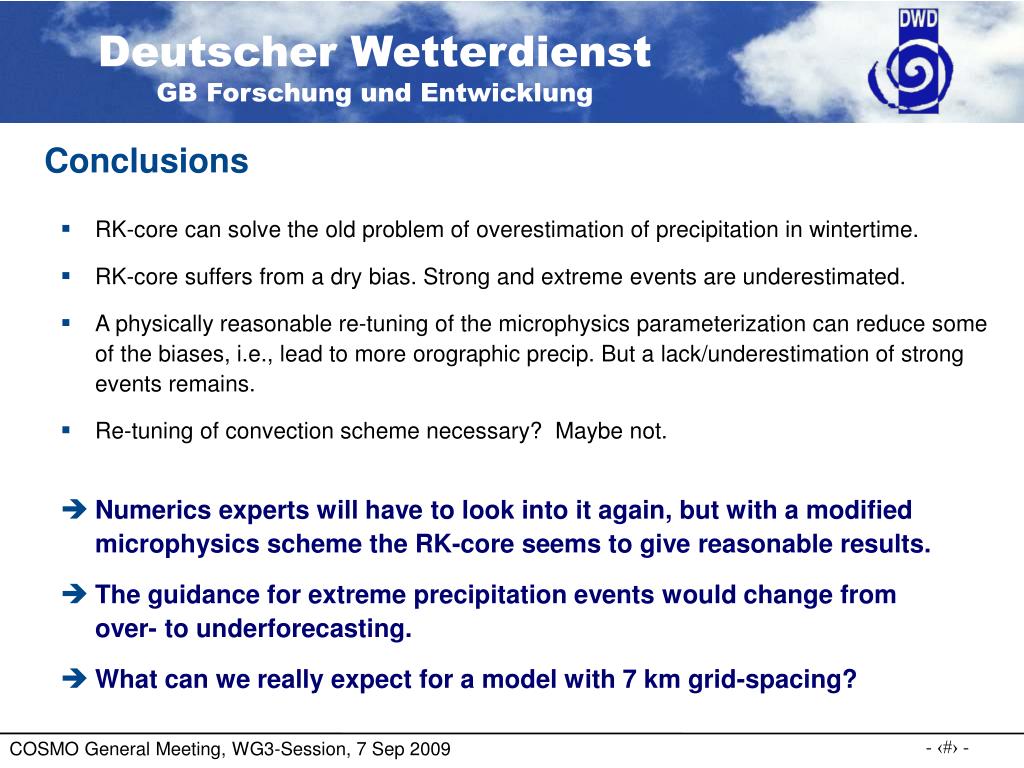 Deutscher Wetterdienst
GB Forschung und Entwicklung

DWD

Conclusions

▪ RK-core can solve the old problem of overestimation of precipitation in wintertime.

▪ RK-core suffers from a dry bias. Strong and extreme events are underestimated.

▪ A physically reasonable re-tuning of the microphysics parameterization can reduce some of the biases, i.e., lead to more orographic precip. But a lack/underestimation of strong events remains.

▪ Re-tuning of convection scheme necessary? Maybe not.

➔ Numerics experts will have to look into it again, but with a modified microphysics scheme the RK-core seems to give reasonable results.

➔ The guidance for extreme precipitation events would change from over- to underforecasting.

➔ What can we really expect for a model with 7 km grid-spacing?

COSMO General Meeting, WG3-Session, 7 Sep 2009

- ‹#› -